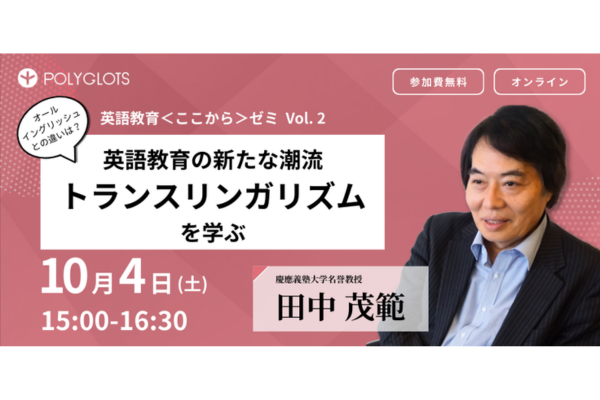 POLYGLOTS

参加費無料

オンライン

オール イングリッシュ との違いは？

英語教育＜ここから＞ゼミ Vol. 2

英語教育の新たな潮流
トランスリンガリズム
を学ぶ

10月4日(土)
15:00-16:30

慶應義塾大学名誉教授
田中 茂範